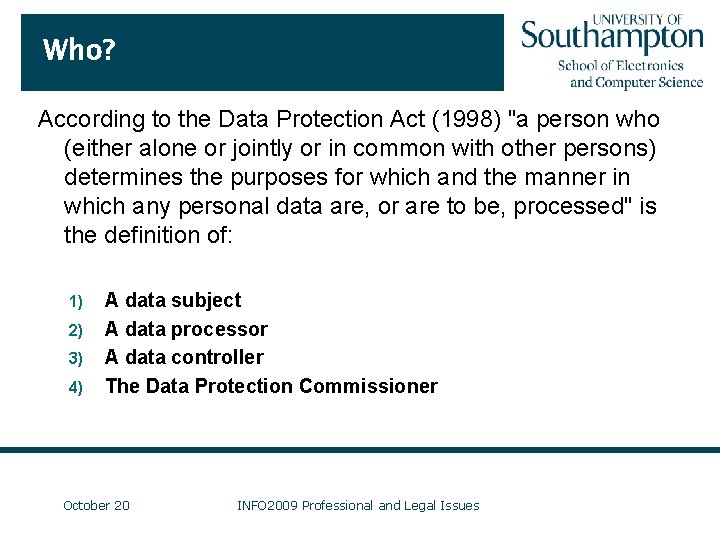 Who?

UNIVERSITY OF Southampton
School of Electronics and Computer Science

According to the Data Protection Act (1998) "a person who (either alone or jointly or in common with other persons) determines the purposes for which and the manner in which any personal data are, or are to be, processed" is the definition of:

1) A data subject
2) A data processor
3) A data controller
4) The Data Protection Commissioner

October 20

INFO2009 Professional and Legal Issues